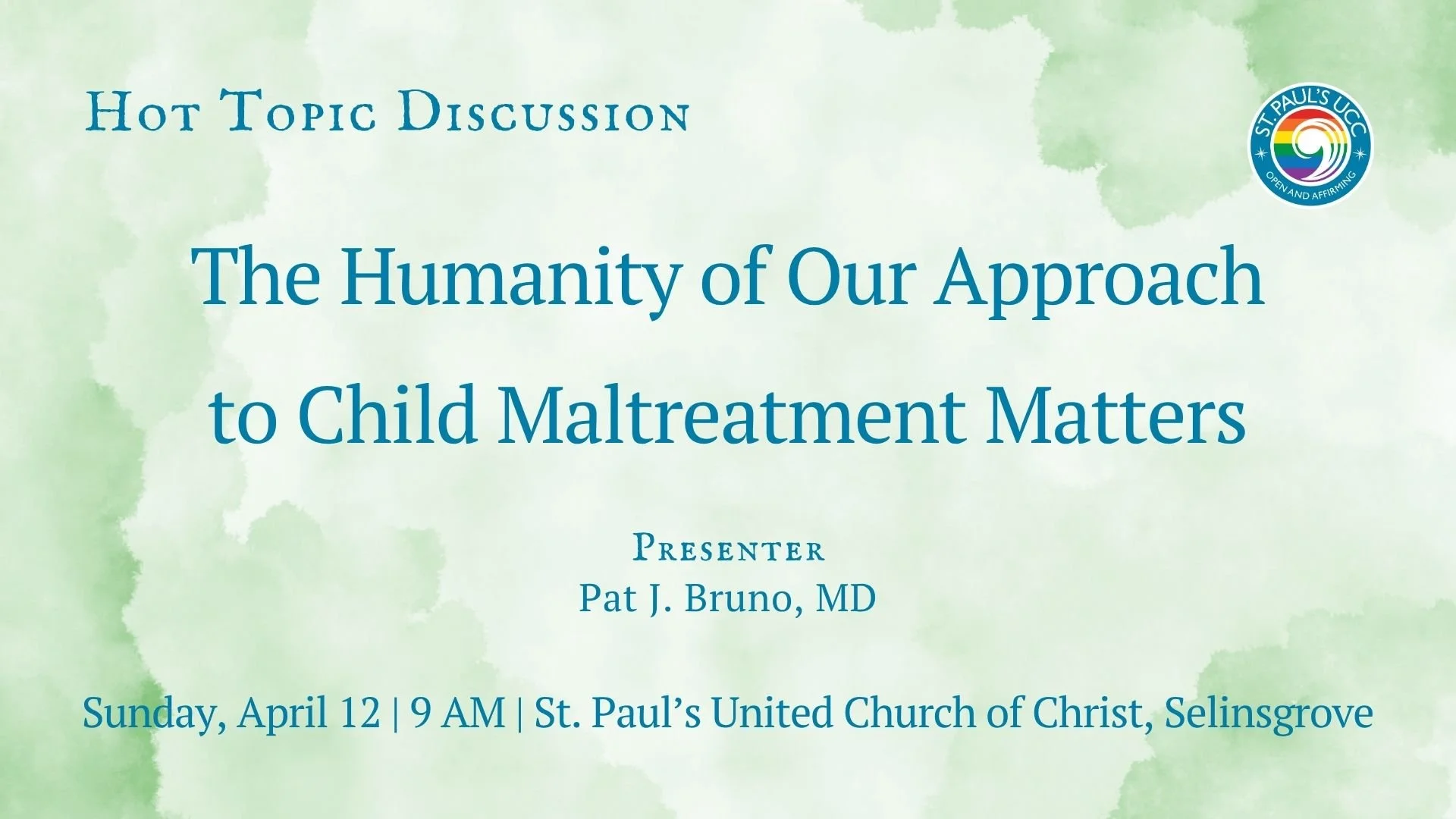 Hot Topic Discussion

ST. PAUL'S UCC
OPEN AND AFFIRMING

The Humanity of Our Approach to Child Maltreatment Matters

Presenter
Pat J. Bruno, MD

Sunday, April 12 | 9 AM | St. Paul's United Church of Christ, Selinsgrove